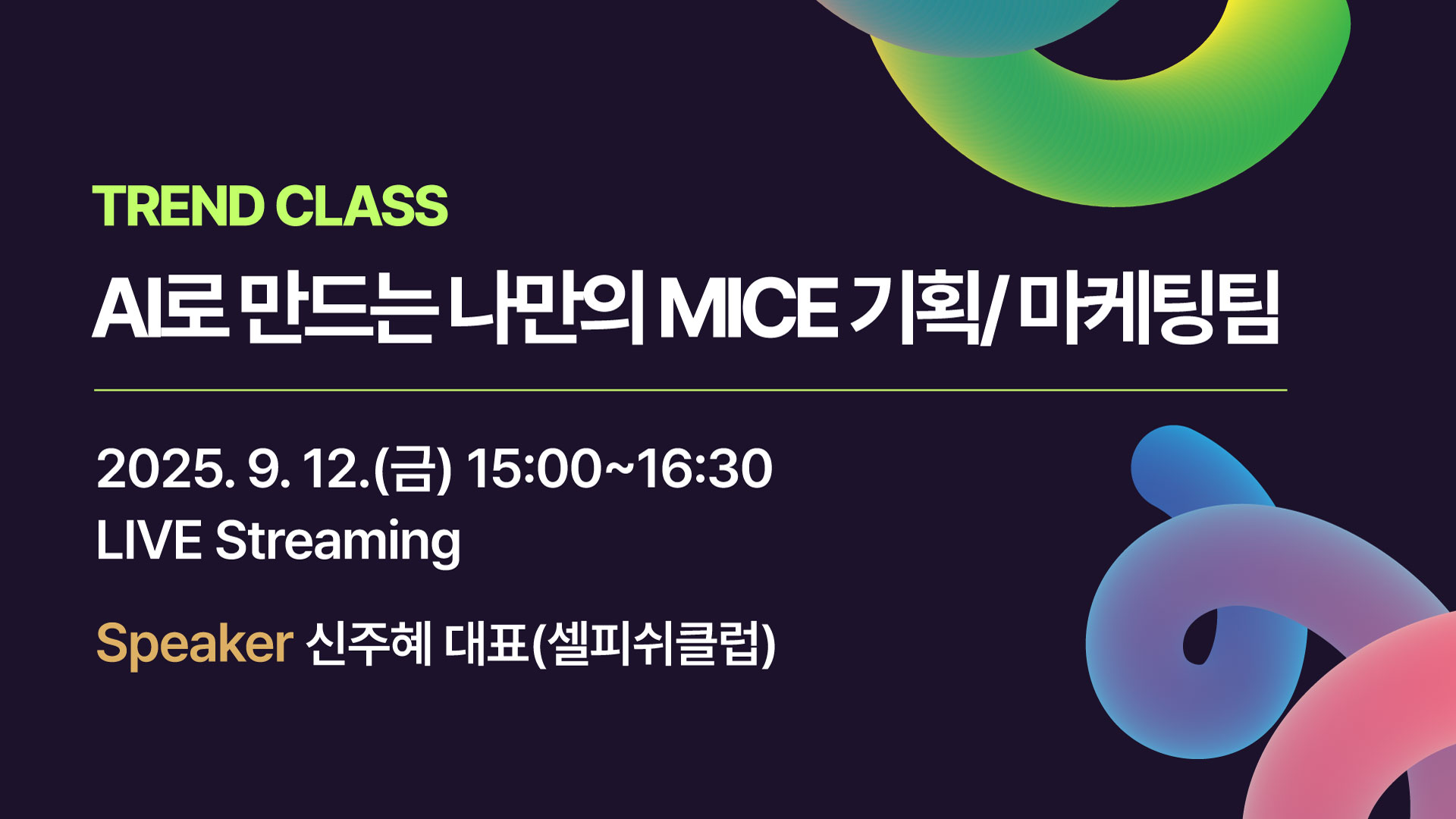 TREND CLASS

AI로 만드는 나만의 MICE 기획/ 마케팅팀

2025. 9. 12.(금) 15:00~16:30
LIVE Streaming

Speaker 신주혜 대표(셀피쉬클럽)